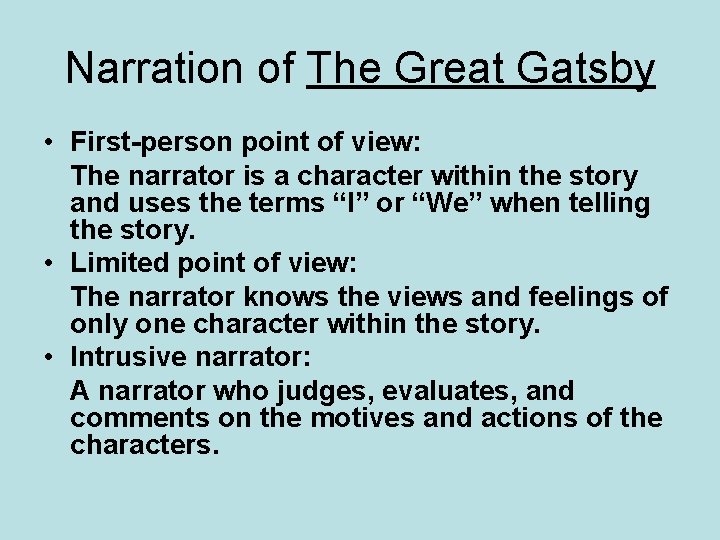 Narration of The Great Gatsby

• First-person point of view:
The narrator is a character within the story and uses the terms “I” or “We” when telling the story.
• Limited point of view:
The narrator knows the views and feelings of only one character within the story.
• Intrusive narrator:
A narrator who judges, evaluates, and comments on the motives and actions of the characters.